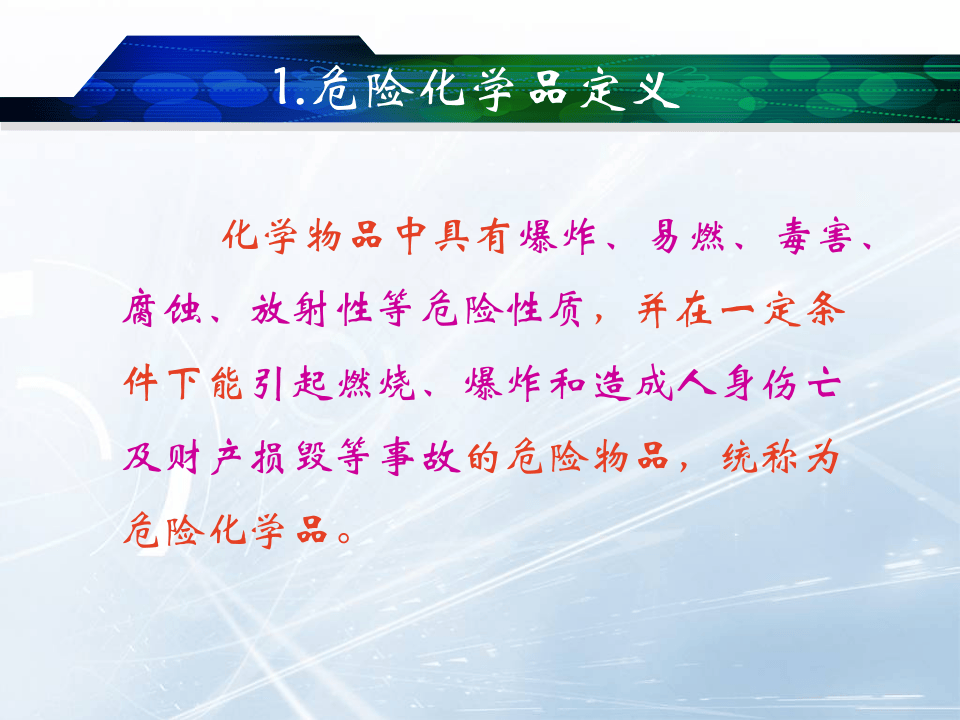 1.危险化学品定义

化学物品中具有爆炸、易燃、毒害、腐蚀、放射性等危险性质，并在一定条件下能引起燃烧、爆炸和造成人身伤亡及财产损毁等事故的危险物品，统称为危险化学品。